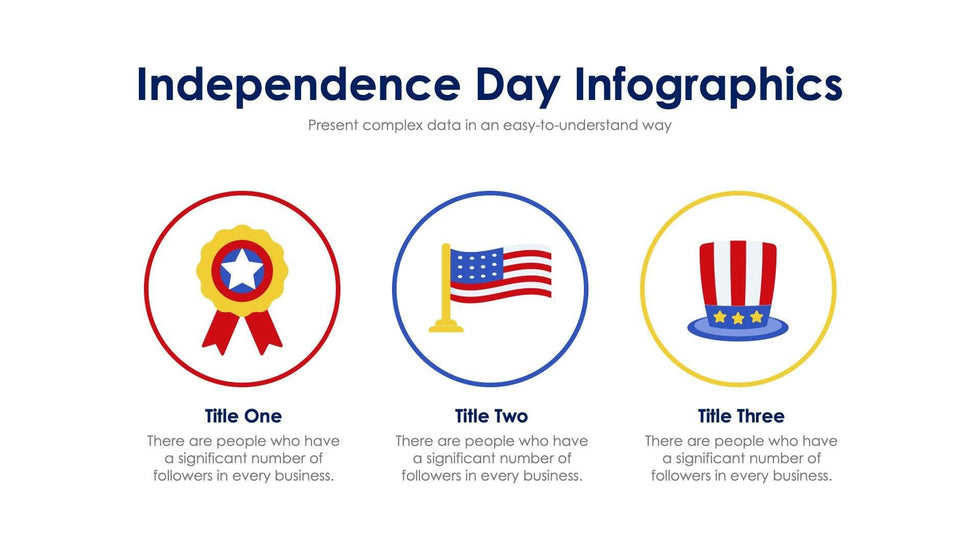 Independence Day Infographics
Present complex data in an easy-to-understand way

Title One
There are people who have a significant number of followers in every business.

Title Two
There are people who have a significant number of followers in every business.

Title Three
There are people who have a significant number of followers in every business.